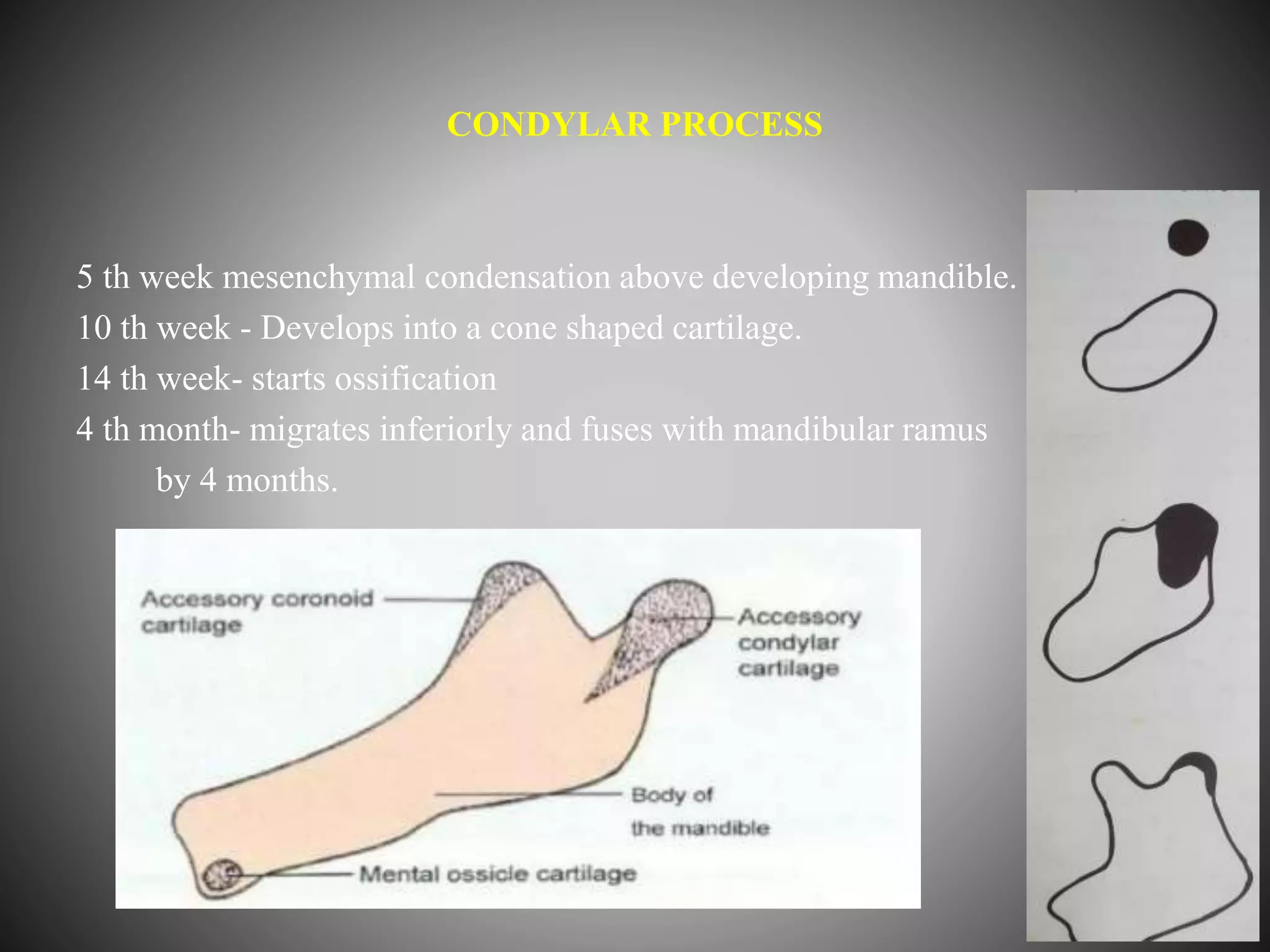 CONDYLAR PROCESS

5 th week mesenchymal condensation above developing mandible.
10 th week - Develops into a cone shaped cartilage.
14 th week- starts ossification
4 th month- migrates inferiorly and fuses with mandibular ramus by 4 months.

Accessory coronoid cartilage

Accessory condylar cartilage

Body of the mandible

Mental ossicle cartilage